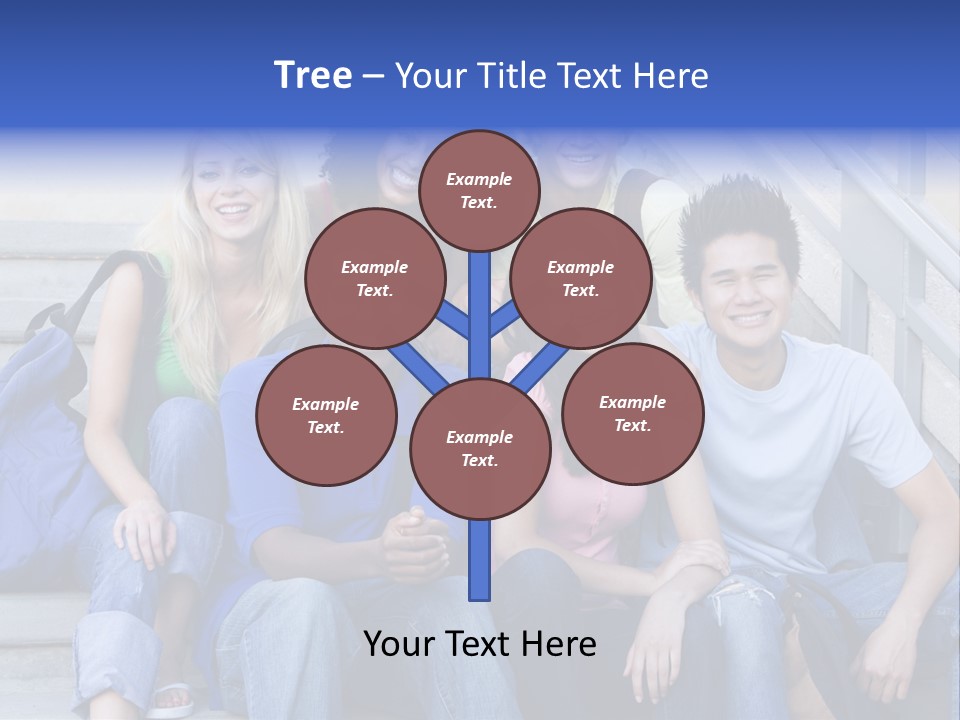 Tree – Your Title Text Here

Example Text.

Example Text.

Example Text.

Example Text.

Example Text.

Example Text.

Your Text Here